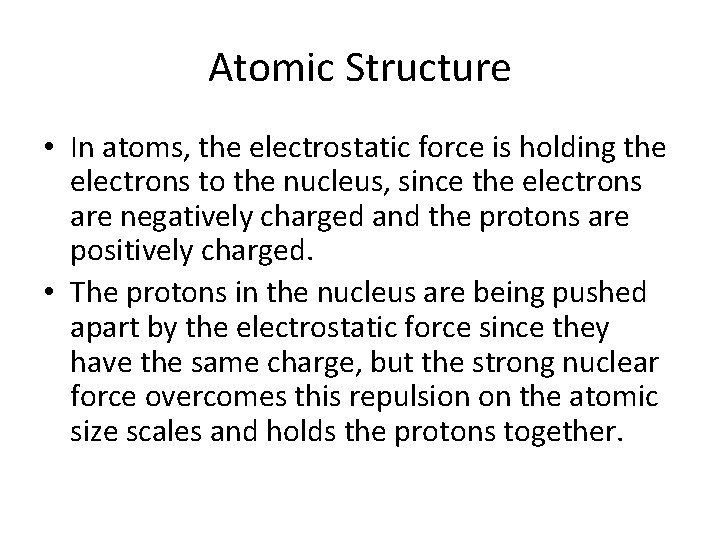 Atomic Structure

• In atoms, the electrostatic force is holding the electrons to the nucleus, since the electrons are negatively charged and the protons are positively charged.
• The protons in the nucleus are being pushed apart by the electrostatic force since they have the same charge, but the strong nuclear force overcomes this repulsion on the atomic size scales and holds the protons together.